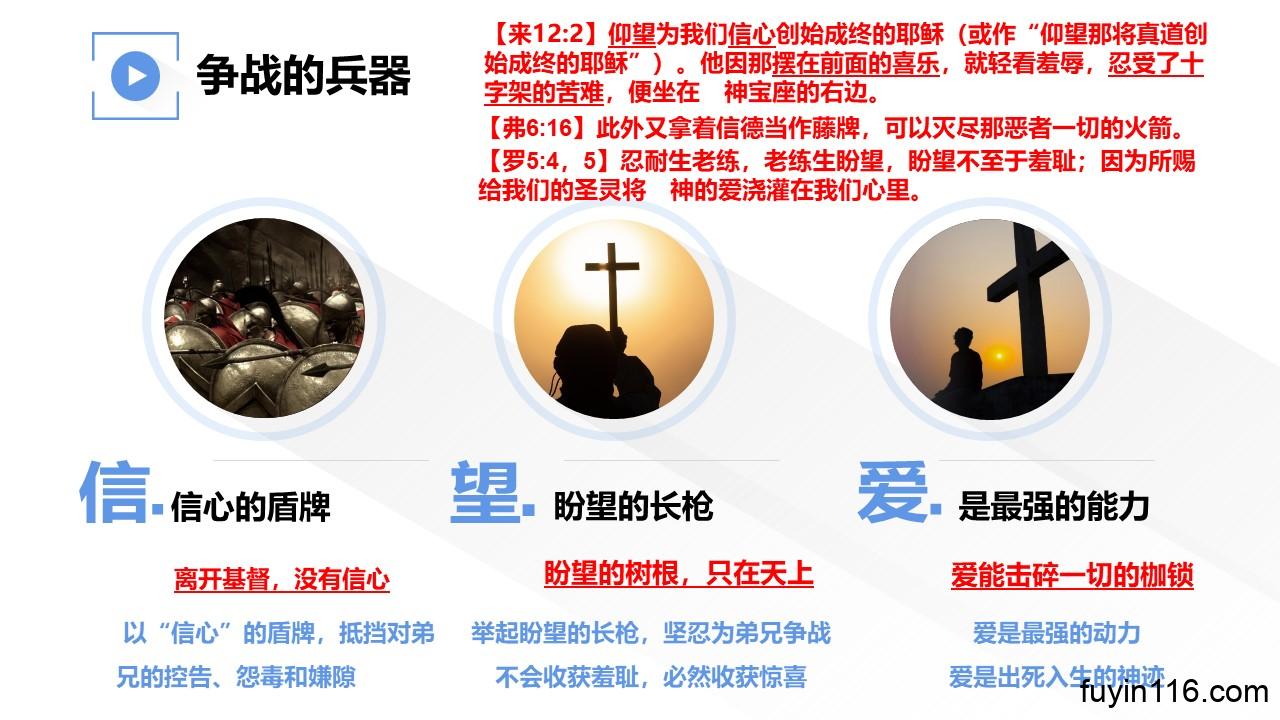 争战的兵器

【来12:2】仰望为我们信心创始成终的耶稣（或作“仰望那将真道创始成终的耶稣”）。他因那摆在前面的喜乐，就轻看羞辱，忍受了十字架的苦难，便坐在 神宝座的右边。

【弗6:16】此外又拿着信德当作藤牌，可以灭尽那恶者一切的火箭。

【罗5:4，5】忍耐生老练，老练生盼望，盼望不至于羞耻；因为所赐给我们的圣灵将 神的爱浇灌在我们心里。

信. 信心的盾牌

离开基督，没有信心

以“信心”的盾牌，抵挡对弟兄的控告、怨毒和嫌隙

望. 盼望的长枪

盼望的树根，只在天上

举起盼望的长枪，坚忍为弟兄争战

不会收获羞耻，必然收获惊喜

爱. 是最强的能力

爱能击碎一切的枷锁

爱是最强的动力

爱是出死入生的神迹

fuyin116.com